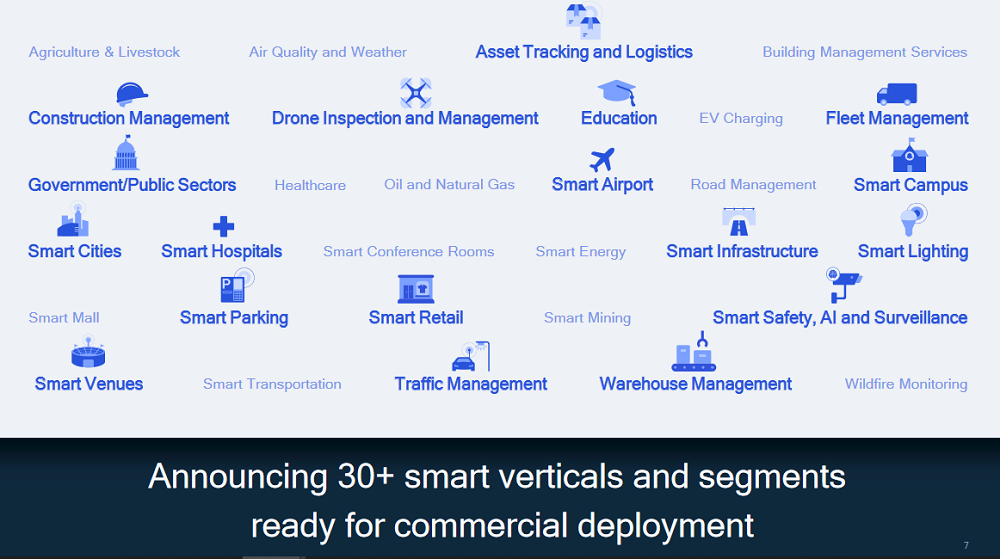 Agriculture & Livestock Air Quality and Weather Asset Tracking and Logistics Building Management Services

Construction Management Drone Inspection and Management Education EV Charging Fleet Management

Government/Public Sectors Healthcare Oil and Natural Gas Smart Airport Road Management Smart Campus

Smart Cities Smart Hospitals Smart Conference Rooms Smart Energy Smart Infrastructure Smart Lighting

Smart Mall Smart Parking Smart Retail Smart Mining Smart Safety, AI and Surveillance

Smart Venues Smart Transportation Traffic Management Warehouse Management Wildfire Monitoring

Announcing 30+ smart verticals and segments ready for commercial deployment

7